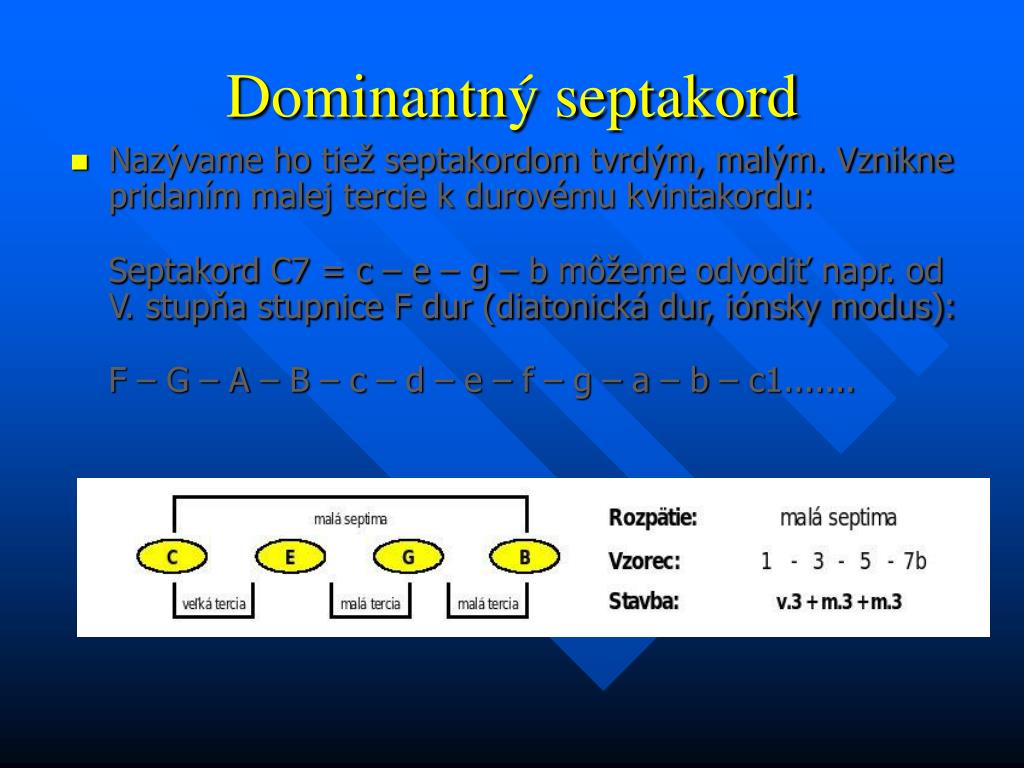 Dominantný septakord

Nazývame ho tiež septakordom tvrdým, malým. Vznikne pridaním malej tercie k durovému kvintakordu:

Septakord C7 = c – e – g – b môžeme odvodiť napr. od V. stupňa stupnice F dur (diatonická dur, iónsky modus):

F – G – A – B – c – d – e – f – g – a – b – c1…….

malá septima

C E G B

veľká tercia malá tercia malá tercia

Rozpätie: malá septima
Vzorec: 1 - 3 - 5 - 7b
Stavba: v.3 + m.3 + m.3